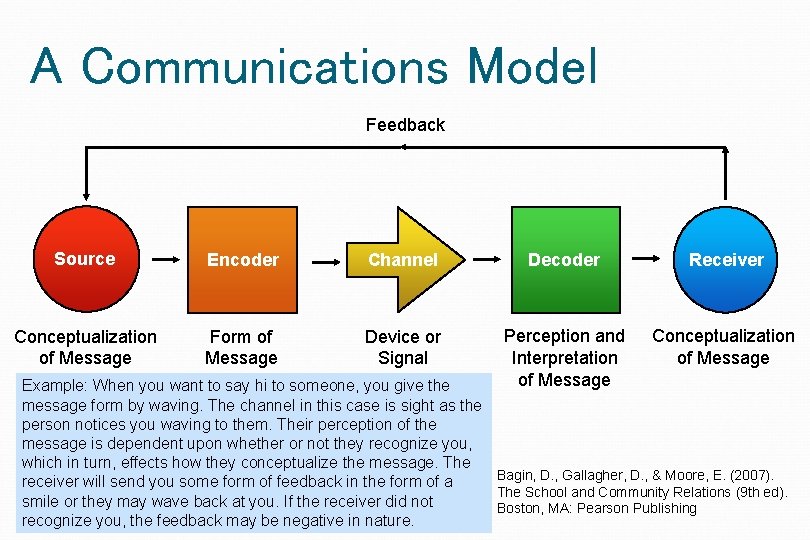 A Communications Model

Feedback

Source

Encoder

Channel

Decoder

Receiver

Conceptualization of Message

Form of Message

Device or Signal

Perception and Interpretation of Message

Conceptualization of Message

Example: When you want to say hi to someone, you give the message form by waving. The channel in this case is sight as the person notices you waving to them. Their perception of the message is dependent upon whether or not they recognize you, which in turn, effects how they conceptualize the message. The receiver will send you some form of feedback in the form of a smile or they may wave back at you. If the receiver did not recognize you, the feedback may be negative in nature.

Bagin, D., Gallagher, D., & Moore, E. (2007). The School and Community Relations (9th ed). Boston, MA: Pearson Publishing